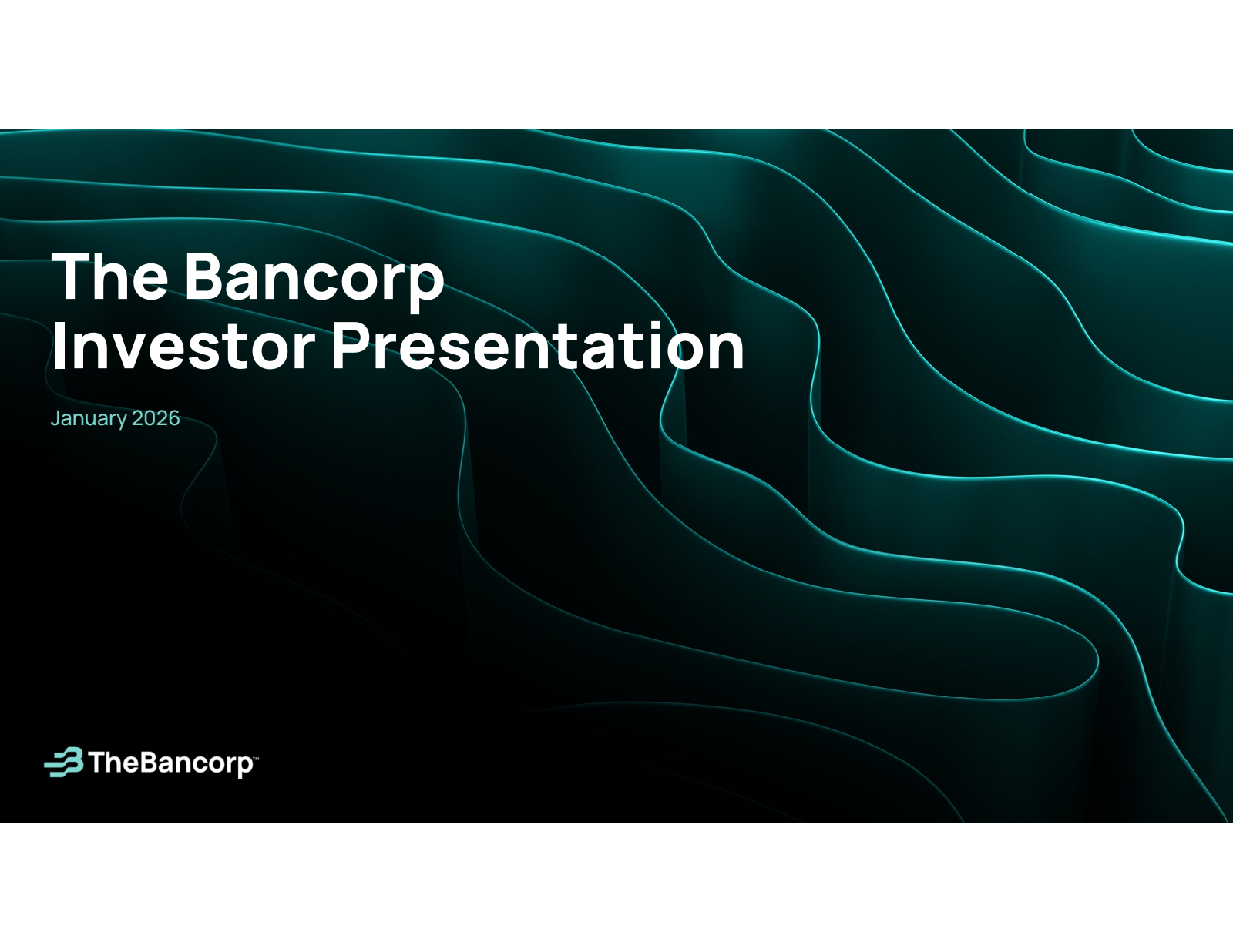 The Bancorp
Investor Presentation

January 2026

TheBancorp™